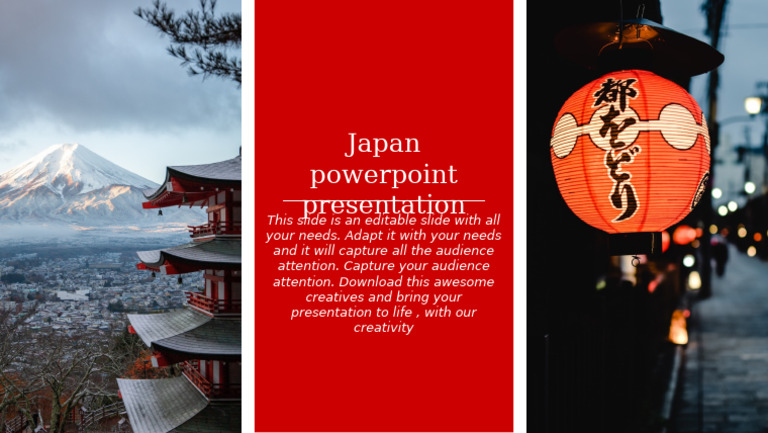 Japan powerpoint presentation

This slide is an editable slide with all your needs. Adapt it with your needs and it will capture all the audience attention. Capture your audience attention. Download this awesome creatives and bring your presentation to life , with our creativity

都をどり